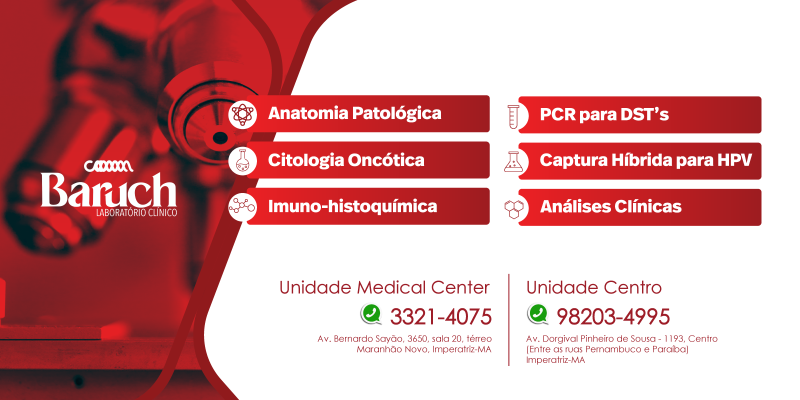 Baruch
LABORATÓRIO CLÍNICO

Anatomia Patológica

Citologia Oncótica

Imuno-histoquímica

PCR para DST's

Captura Híbrida para HPV

Análises Clínicas

Unidade Medical Center
3321-4075
Av. Bernardo Sayão, 3650, sala 20, térreo
Maranhão Novo, Imperatriz-MA

Unidade Centro
98203-4995
Av. Dorgival Pinheiro de Sousa - 1193, Centro
(Entre as ruas Pernambuco e Paraíba)
Imperatriz-MA